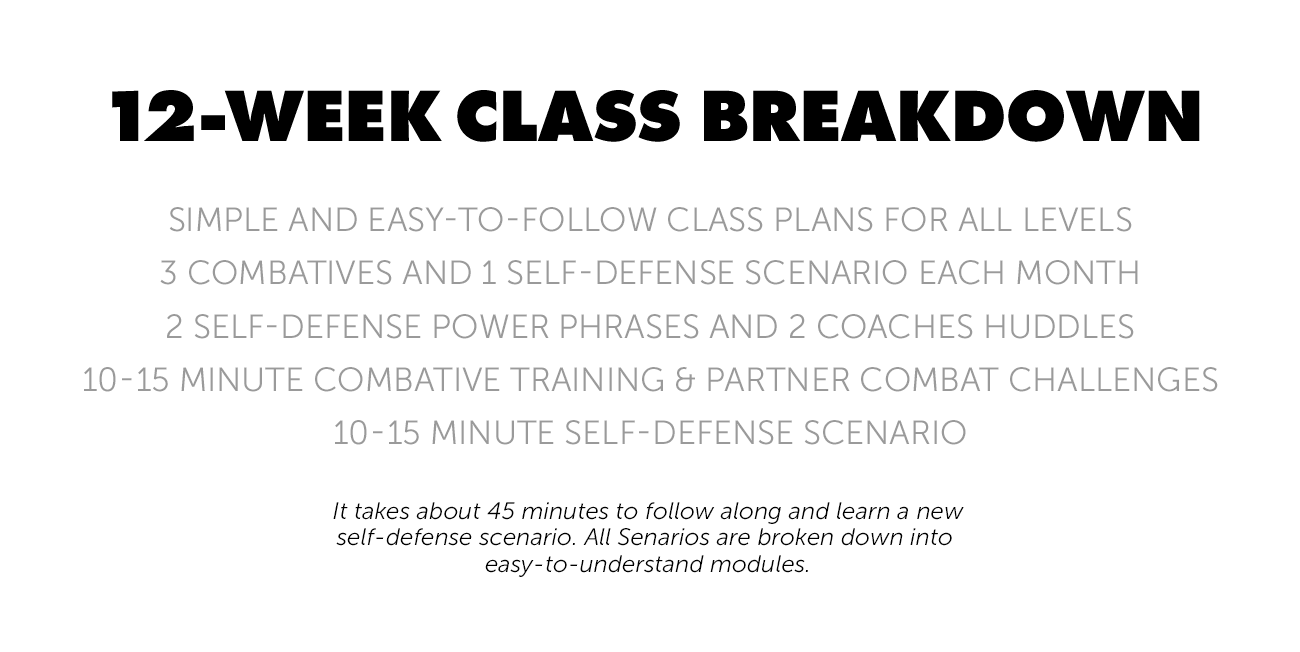 12-WEEK CLASS BREAKDOWN

SIMPLE AND EASY-TO-FOLLOW CLASS PLANS FOR ALL LEVELS
3 COMBATIVES AND 1 SELF-DEFENSE SCENARIO EACH MONTH
2 SELF-DEFENSE POWER PHRASES AND 2 COACHES HUDDLES
10-15 MINUTE COMBATIVE TRAINING & PARTNER COMBAT CHALLENGES
10-15 MINUTE SELF-DEFENSE SCENARIO

It takes about 45 minutes to follow along and learn a new self-defense scenario. All Senarios are broken down into easy-to-understand modules.